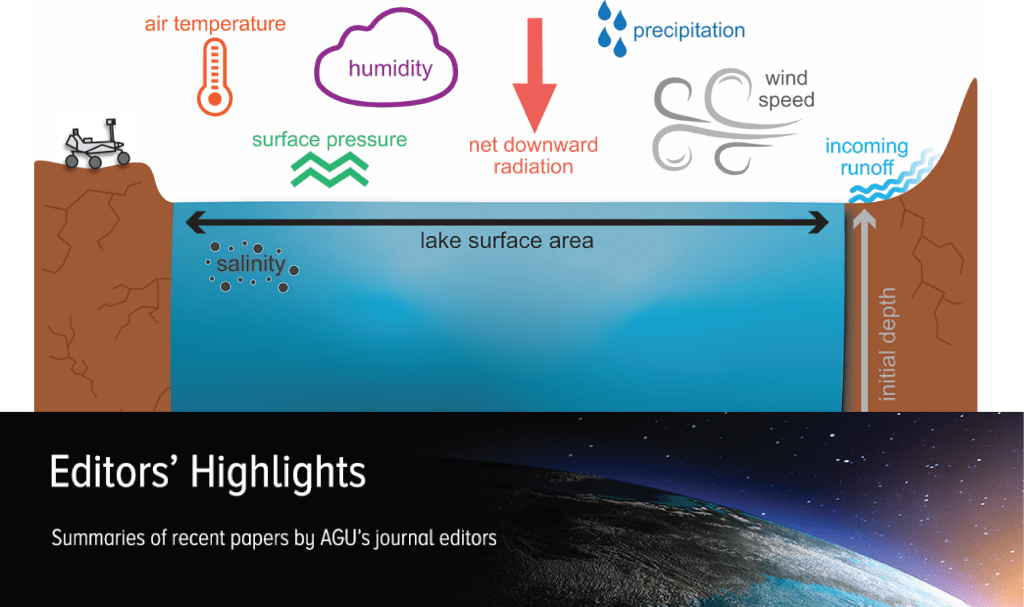 air temperature

humidity

precipitation

wind speed

surface pressure

net downward radiation

incoming runoff

lake surface area

salinity

initial depth

Editors' Highlights

Summaries of recent papers by AGU's journal editors